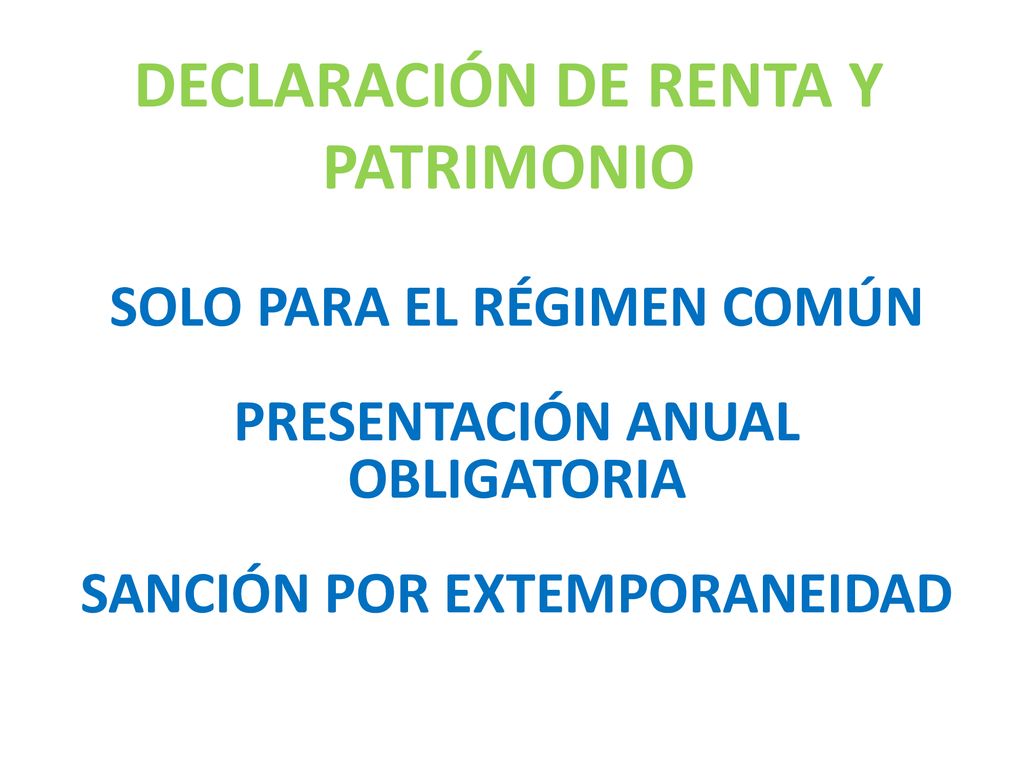 DECLARACIÓN DE RENTA Y PATRIMONIO

SOLO PARA EL RÉGIMEN COMÚN

PRESENTACIÓN ANUAL OBLIGATORIA

SANCIÓN POR EXTEMPORANEIDAD